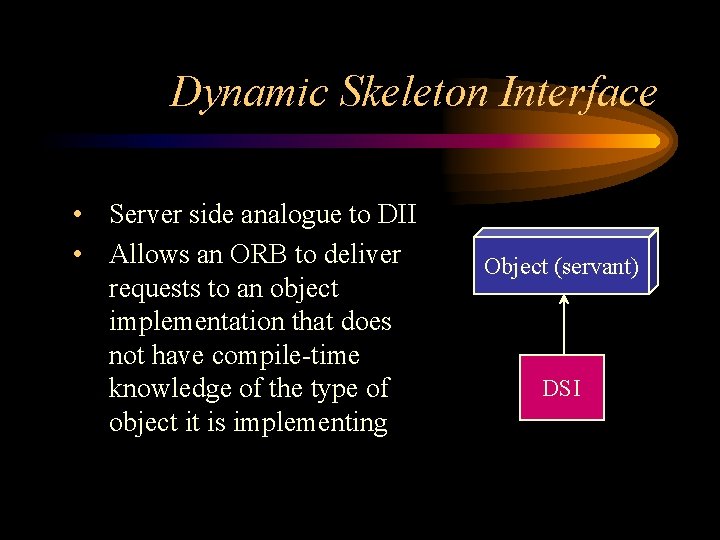 Dynamic Skeleton Interface

• Server side analogue to DII
• Allows an ORB to deliver requests to an object implementation that does not have compile-time knowledge of the type of object it is implementing

Object (servant)

DSI